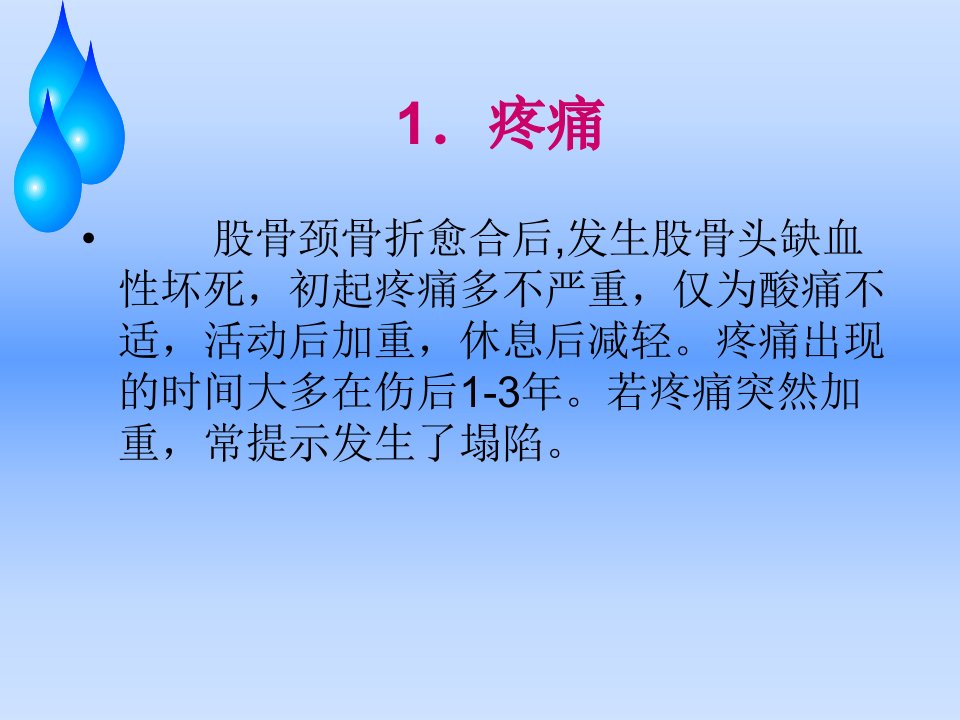 1．疼痛

• 股骨颈骨折愈合后,发生股骨头缺血性坏死，初起疼痛多不严重，仅为酸痛不适，活动后加重，休息后减轻。疼痛出现的时间大多在伤后1-3年。若疼痛突然加重，常提示发生了塌陷。